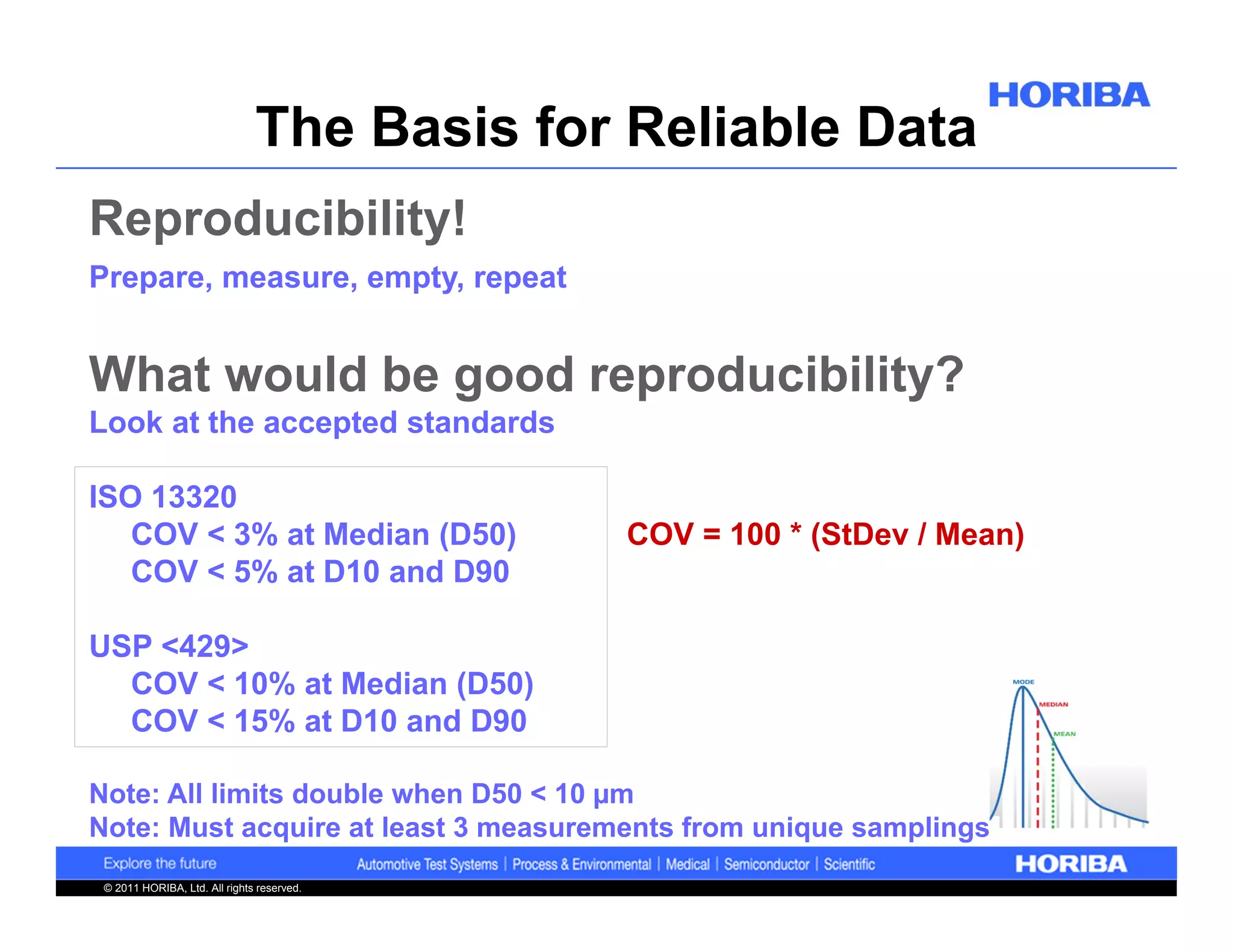 HORIBA

The Basis for Reliable Data

Reproducibility!

Prepare, measure, empty, repeat

What would be good reproducibility?

Look at the accepted standards

ISO 13320
COV < 3% at Median (D50)
COV < 5% at D10 and D90

USP <429>
COV < 10% at Median (D50)
COV < 15% at D10 and D90

COV = 100 * (StDev / Mean)

MODE
MEDIAN
MEAN

Note: All limits double when D50 < 10 µm
Note: Must acquire at least 3 measurements from unique samplings

Explore the future

Automotive Test Systems | Process & Environmental | Medical | Semiconductor | Scientific

HORIBA

© 2011 HORIBA, Ltd. All rights reserved.